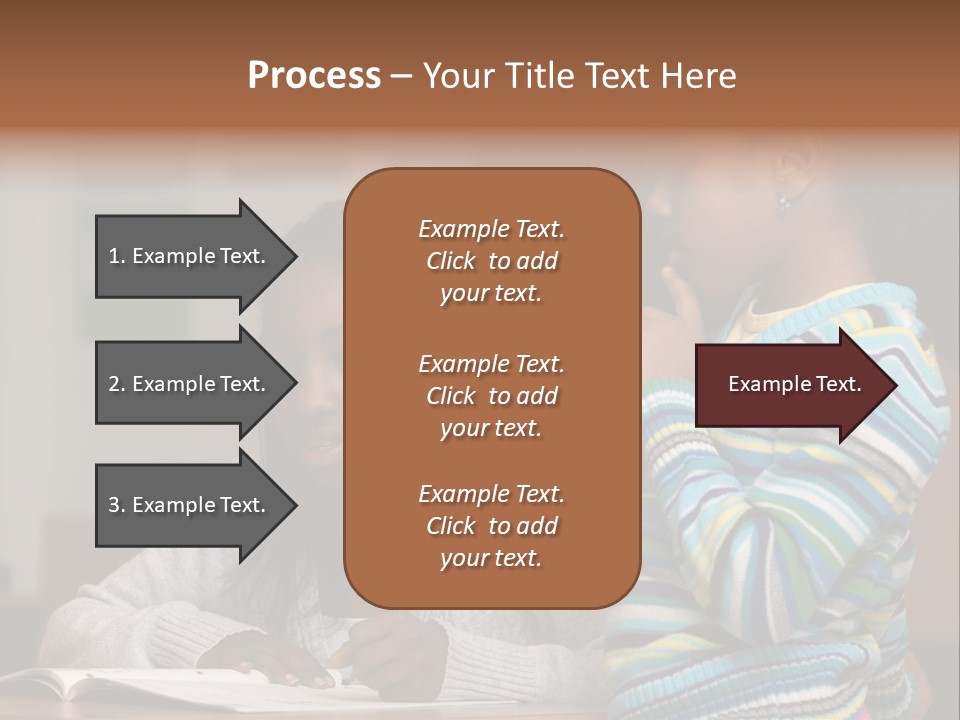 Process – Your Title Text Here

1. Example Text.

2. Example Text.

3. Example Text.

Example Text. Click to add your text.

Example Text. Click to add your text.

Example Text. Click to add your text.

Example Text.